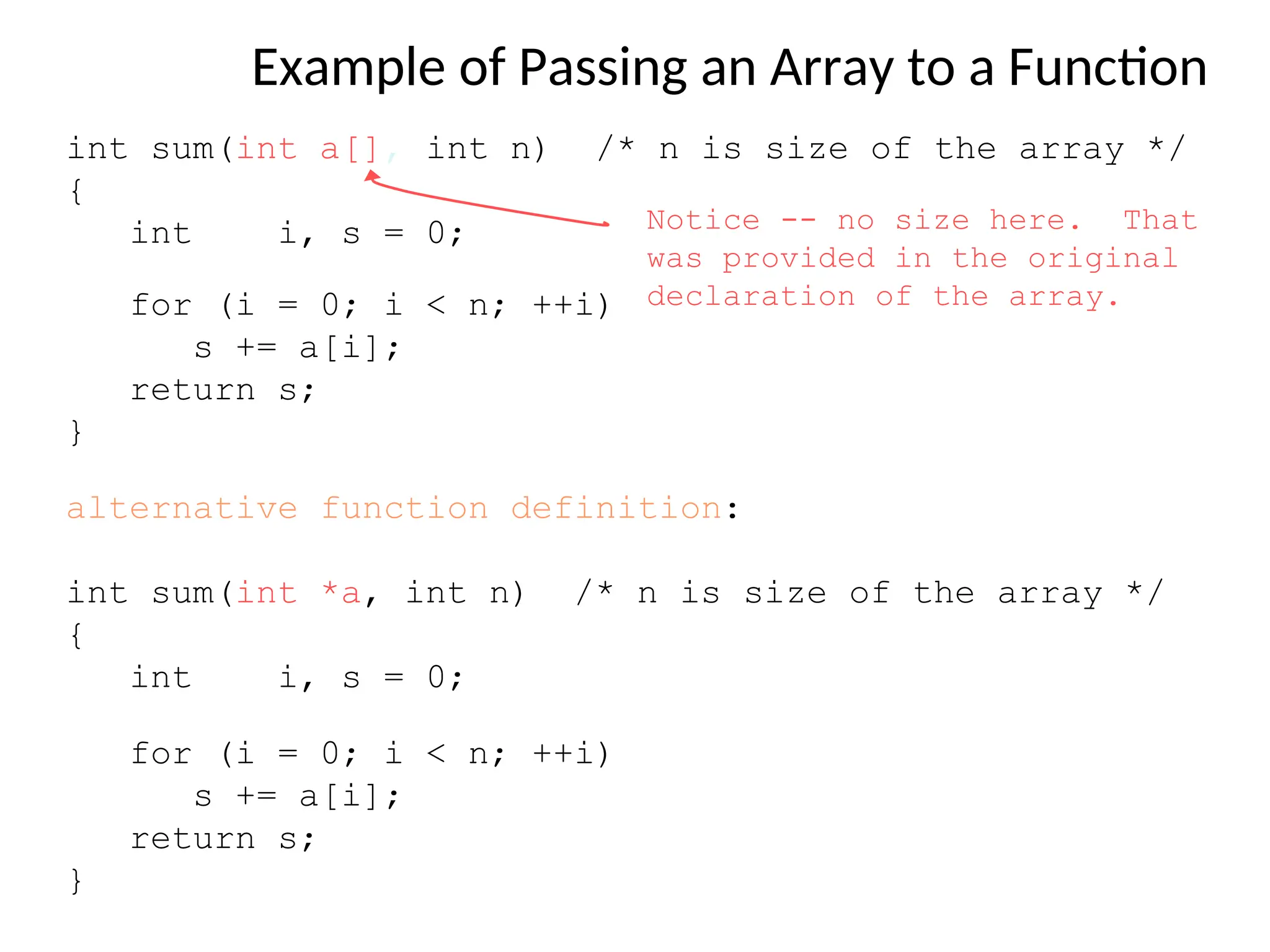 Example of Passing an Array to a Function

int sum(int a[], int n) /* n is size of the array */
{
    int i, s = 0;

    for (i = 0; i < n; ++i)
        s += a[i];
    return s;
}

Notice -- no size here. That was provided in the original declaration of the array.

alternative function definition:

int sum(int *a, int n) /* n is size of the array */
{
    int i, s = 0;

    for (i = 0; i < n; ++i)
        s += a[i];
    return s;
}